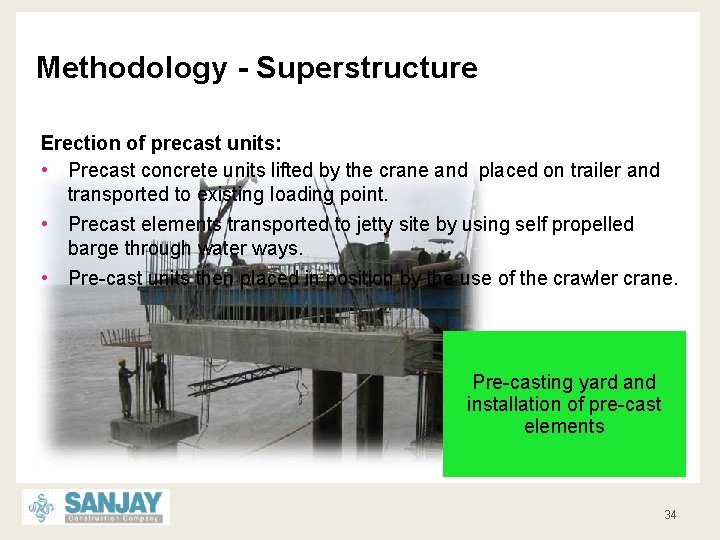 Methodology - Superstructure

Erection of precast units:

• Precast concrete units lifted by the crane and placed on trailer and transported to existing loading point.
• Precast elements transported to jetty site by using self propelled barge through water ways.
• Pre-cast units then placed in position by the use of the crawler crane.

Pre-casting yard and installation of pre-cast elements

SANJAY
Construction Company

34